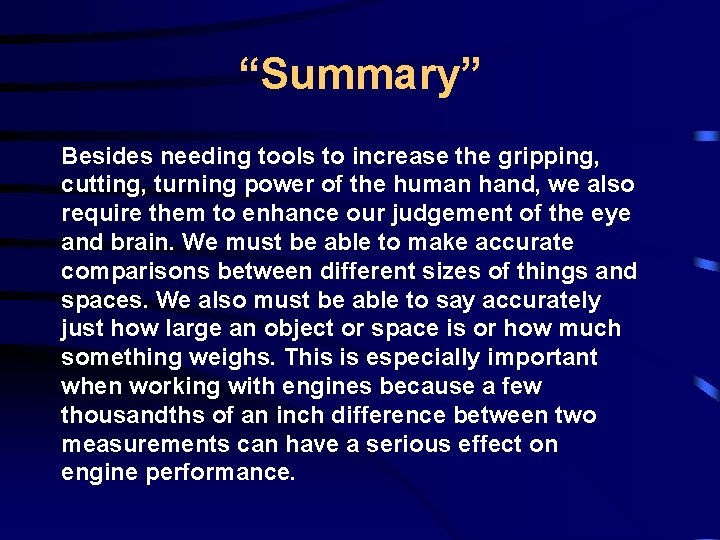 “Summary”

Besides needing tools to increase the gripping, cutting, turning power of the human hand, we also require them to enhance our judgement of the eye and brain. We must be able to make accurate comparisons between different sizes of things and spaces. We also must be able to say accurately just how large an object or space is or how much something weighs. This is especially important when working with engines because a few thousandths of an inch difference between two measurements can have a serious effect on engine performance.